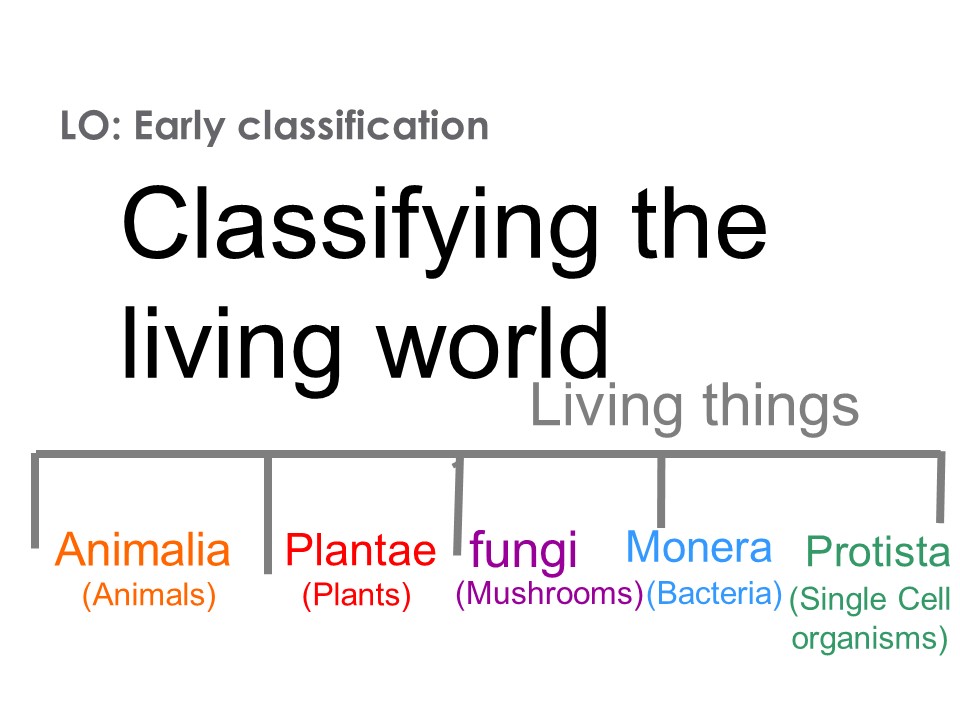 LO: Early classification

Classifying the living world

Living things

Animalia (Animals)

Plantae (Plants)

fungi (Mushrooms)

Monera (Bacteria)

Protista (Single Cell organisms)